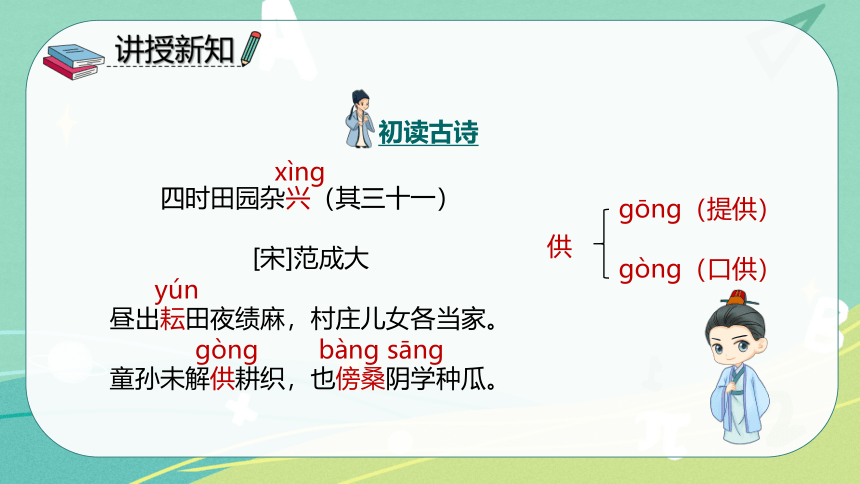 讲授新知

初读古诗

xìng
四时田园杂兴（其三十一）

[宋]范成大

yún
昼出耘田夜绩麻，村庄儿女各当家。
gòng bàng sāng
童孙未解供耕织，也傍桑阴学种瓜。

供
gōng（提供）
gòng（口供）